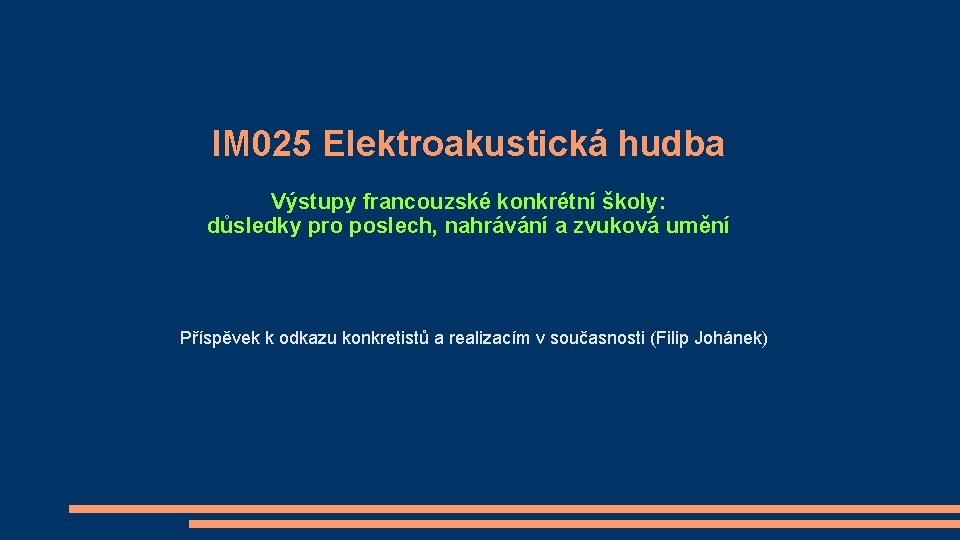 IM025 Elektroakustická hudba

Výstupy francouzské konkrétní školy: důsledky pro poslech, nahrávání a zvuková umění

Příspěvek k odkazu konkretistů a realizacím v současnosti (Filip Johánek)